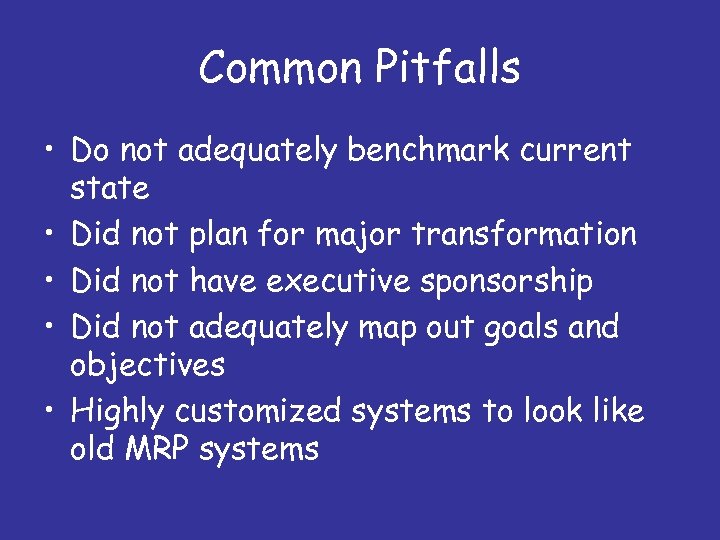 Common Pitfalls

• Do not adequately benchmark current state
• Did not plan for major transformation
• Did not have executive sponsorship
• Did not adequately map out goals and objectives
• Highly customized systems to look like old MRP systems